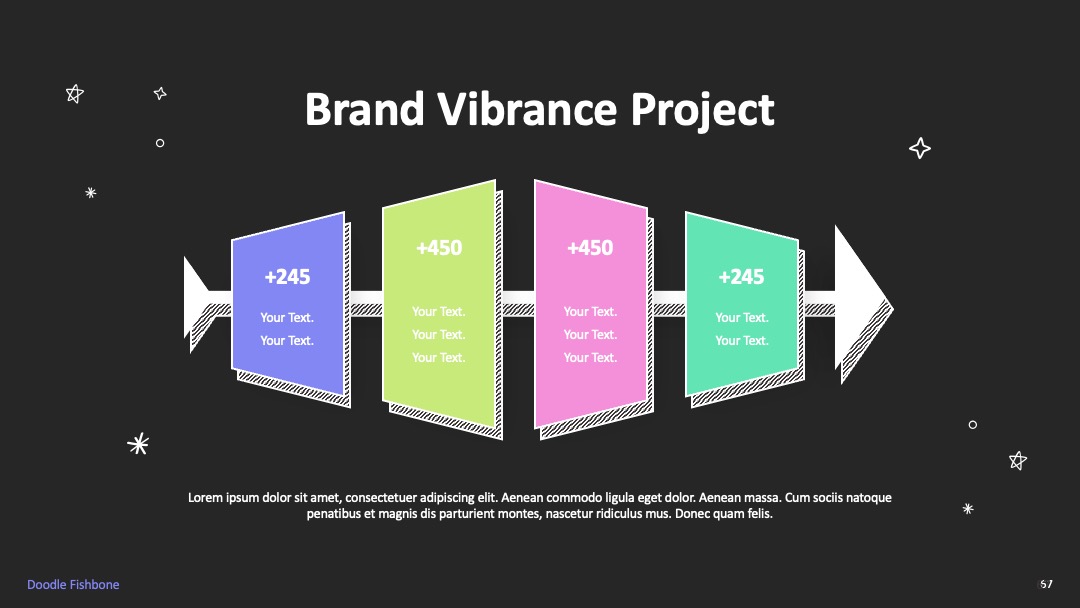 Brand Vibrance Project

+245

Your Text.
Your Text.

+450

Your Text.
Your Text.
Your Text.

+450

Your Text.
Your Text.
Your Text.

+245

Your Text.
Your Text.

Lorem ipsum dolor sit amet, consectetuer adipiscing elit. Aenean commodo ligula eget dolor. Aenean massa. Cum sociis natoque penatibus et magnis dis parturient montes, nascetur ridiculus mus. Donec quam felis.

Doodle Fishbone

57